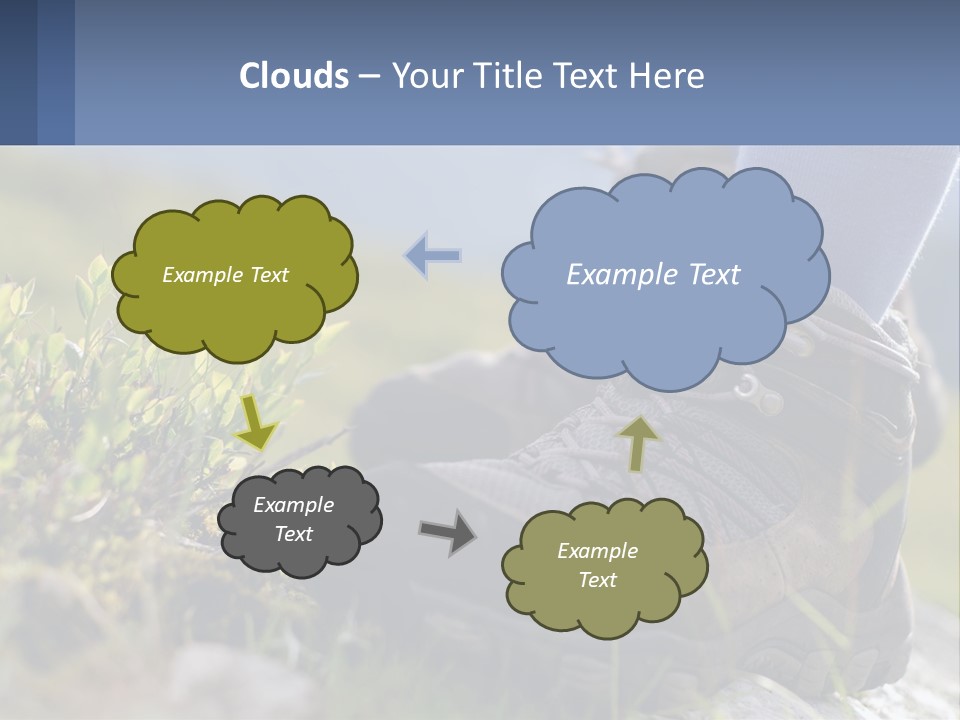 Clouds – Your Title Text Here

Example Text

Example Text

Example Text

Example Text